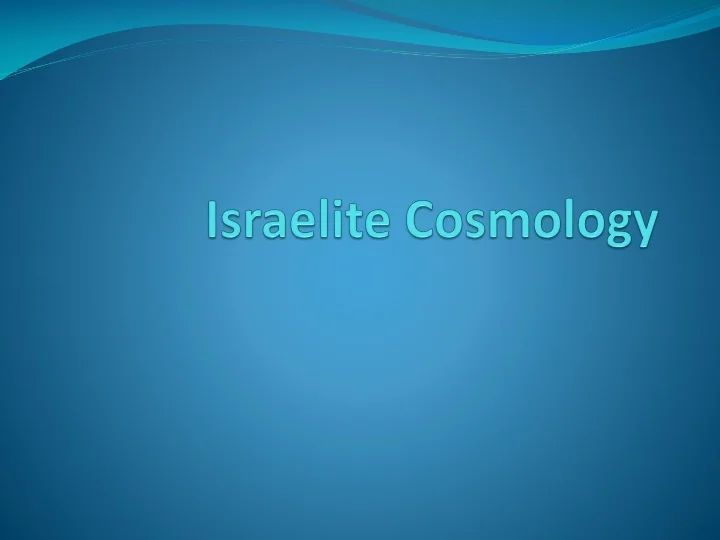 Israelite Cosmology